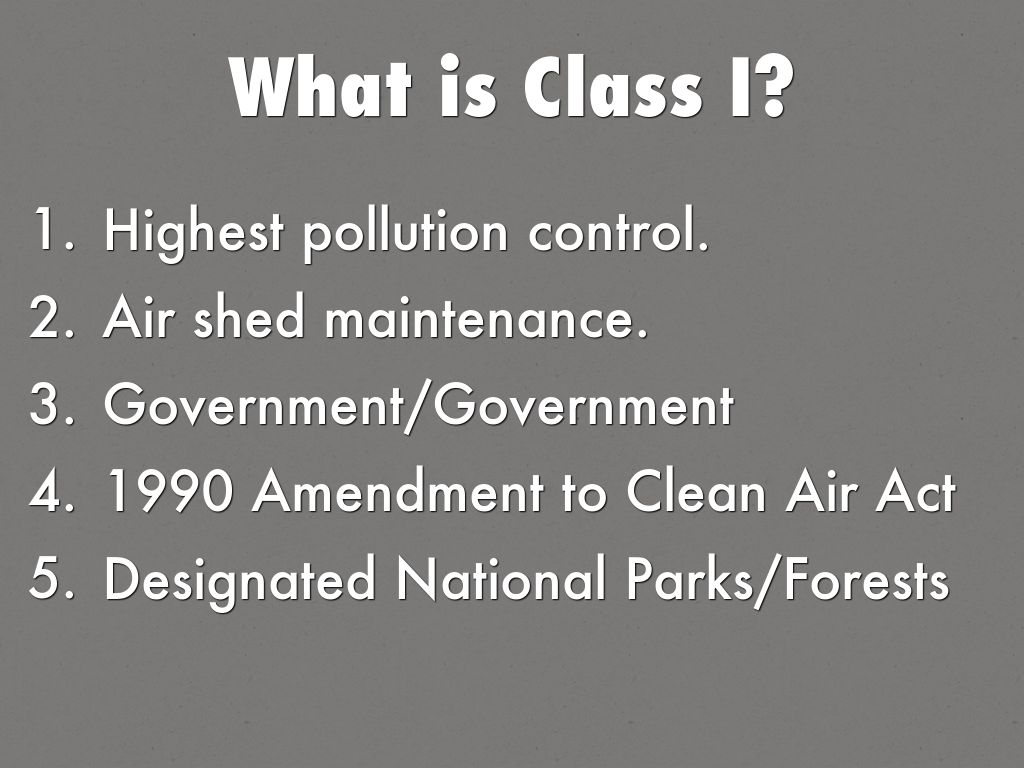 What is Class I?

1. Highest pollution control.
2. Air shed maintenance.
3. Government/Government
4. 1990 Amendment to Clean Air Act
5. Designated National Parks/Forests